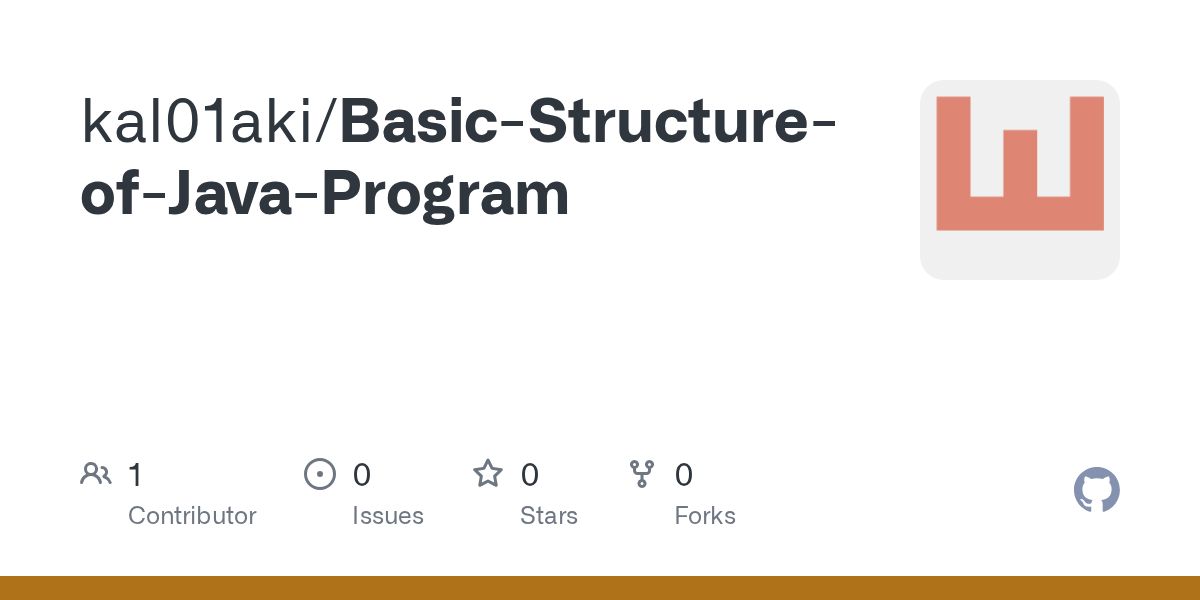 kal01aki/Basic-Structure-of-Java-Program

1
Contributor

0
Issues

0
Stars

0
Forks